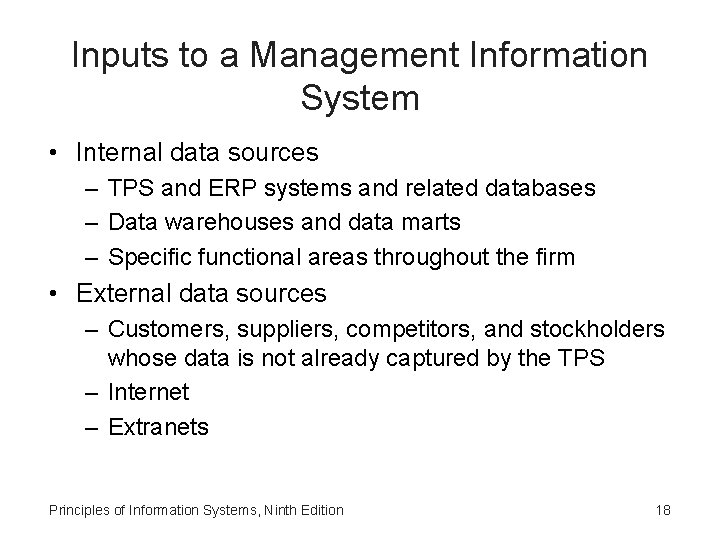 Inputs to a Management Information System

• Internal data sources
– TPS and ERP systems and related databases
– Data warehouses and data marts
– Specific functional areas throughout the firm
• External data sources
– Customers, suppliers, competitors, and stockholders whose data is not already captured by the TPS
– Internet
– Extranets

Principles of Information Systems, Ninth Edition

18